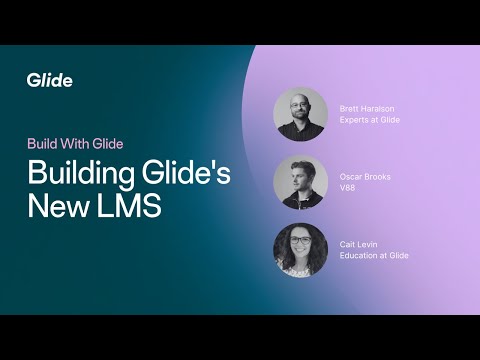 Glide

Build With Glide

Building Glide's New LMS

Brett Haralson
Experts at Glide

Oscar Brooks
V88

Cait Levin
Education at Glide